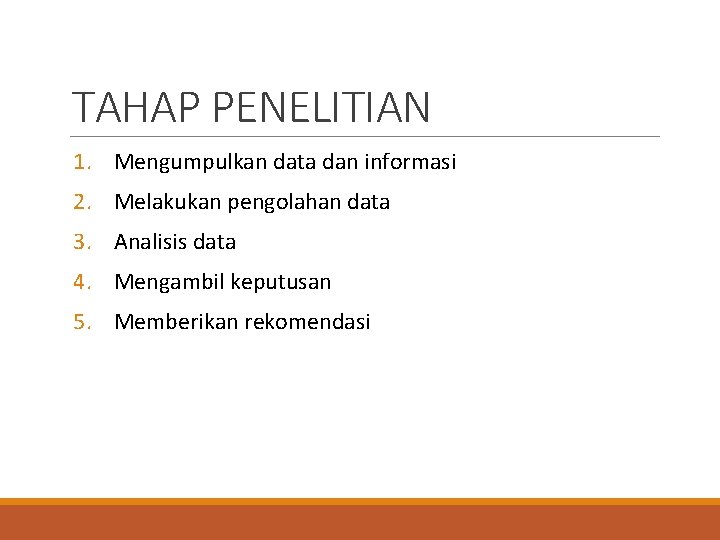 TAHAP PENELITIAN

1. Mengumpulkan data dan informasi
2. Melakukan pengolahan data
3. Analisis data
4. Mengambil keputusan
5. Memberikan rekomendasi